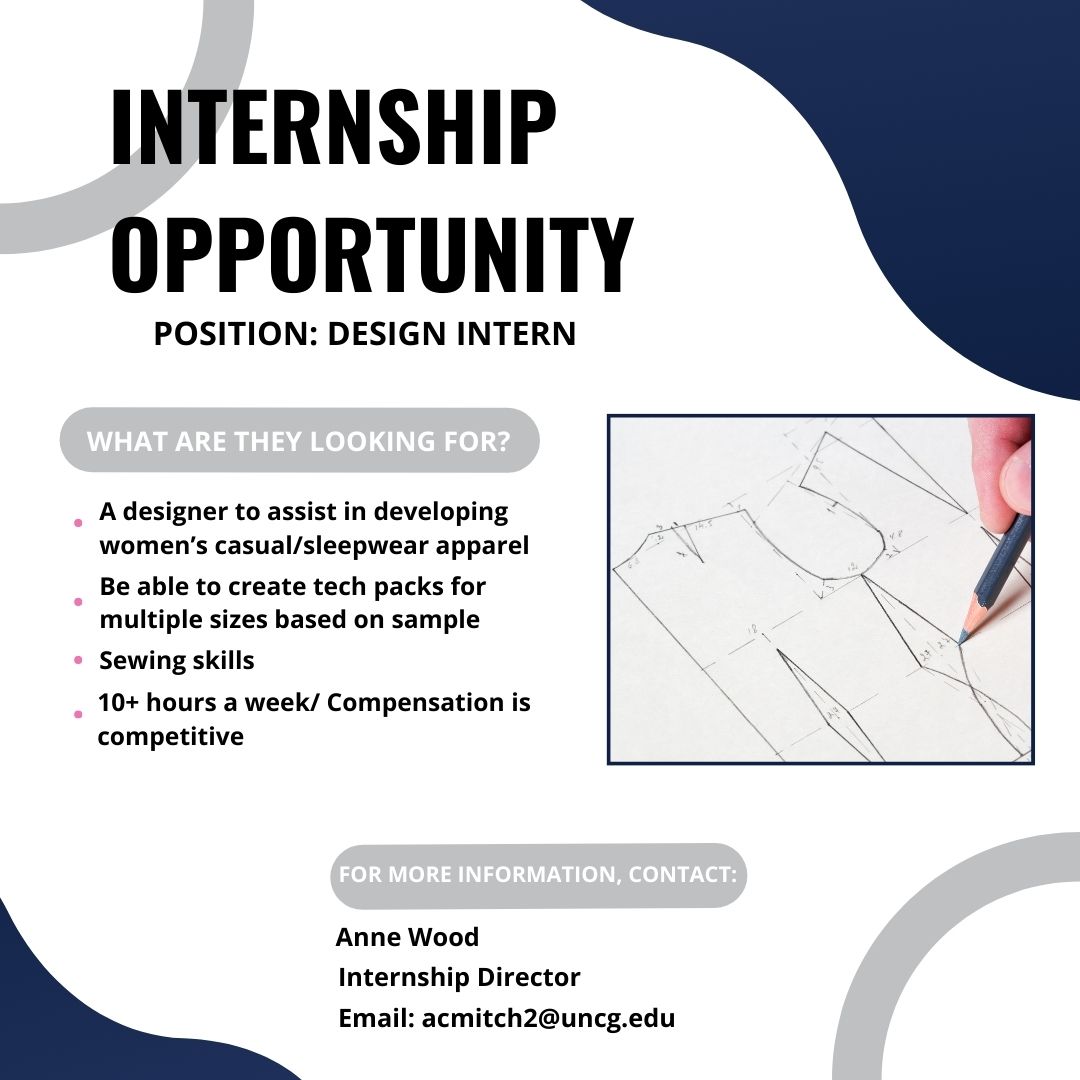 INTERNSHIP OPPORTUNITY

POSITION: DESIGN INTERN

WHAT ARE THEY LOOKING FOR?

• A designer to assist in developing women's casual/sleepwear apparel
• Be able to create tech packs for multiple sizes based on sample
• Sewing skills
• 10+ hours a week/ Compensation is competitive

FOR MORE INFORMATION, CONTACT:

Anne Wood
Internship Director
Email: acmitch2@uncg.edu